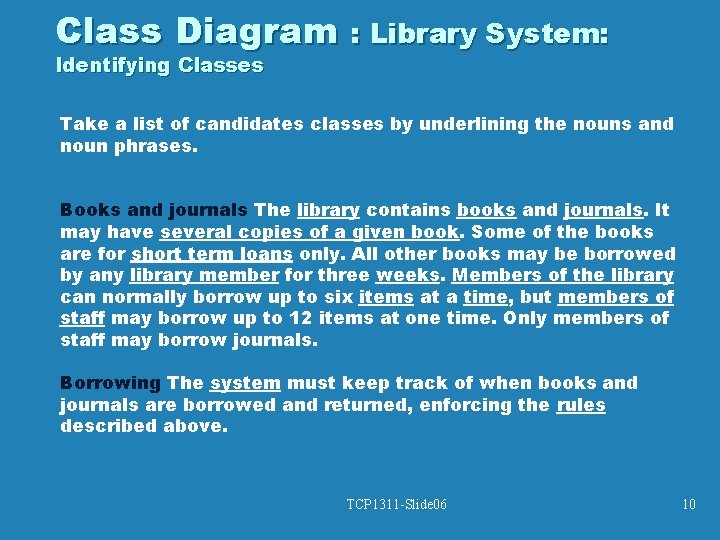 Class Diagram : Library System:
Identifying Classes

Take a list of candidates classes by underlining the nouns and noun phrases.

Books and journals The library contains books and journals. It may have several copies of a given book. Some of the books are for short term loans only. All other books may be borrowed by any library member for three weeks. Members of the library can normally borrow up to six items at a time, but members of staff may borrow up to 12 items at one time. Only members of staff may borrow journals.

Borrowing The system must keep track of when books and journals are borrowed and returned, enforcing the rules described above.

TCP1311-Slide06

10